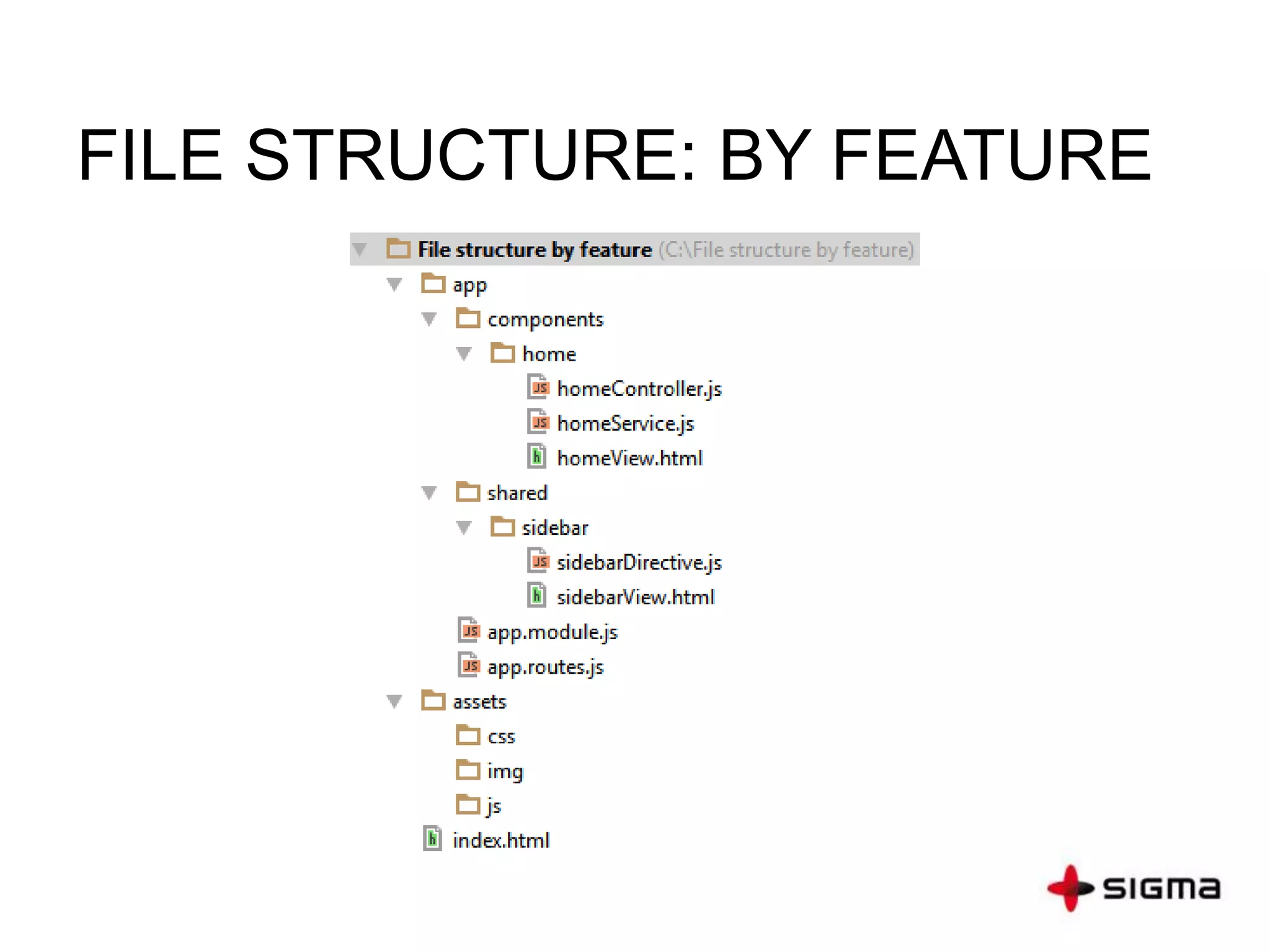 FILE STRUCTURE: BY FEATURE

File structure by feature (C:\File structure by feature)
app
components
home
homeController.js
homeService.js
homeView.html
shared
sidebar
sidebarDirective.js
sidebarView.html
app.module.js
app.routes.js
assets
css
img
js
index.html

SIGMA